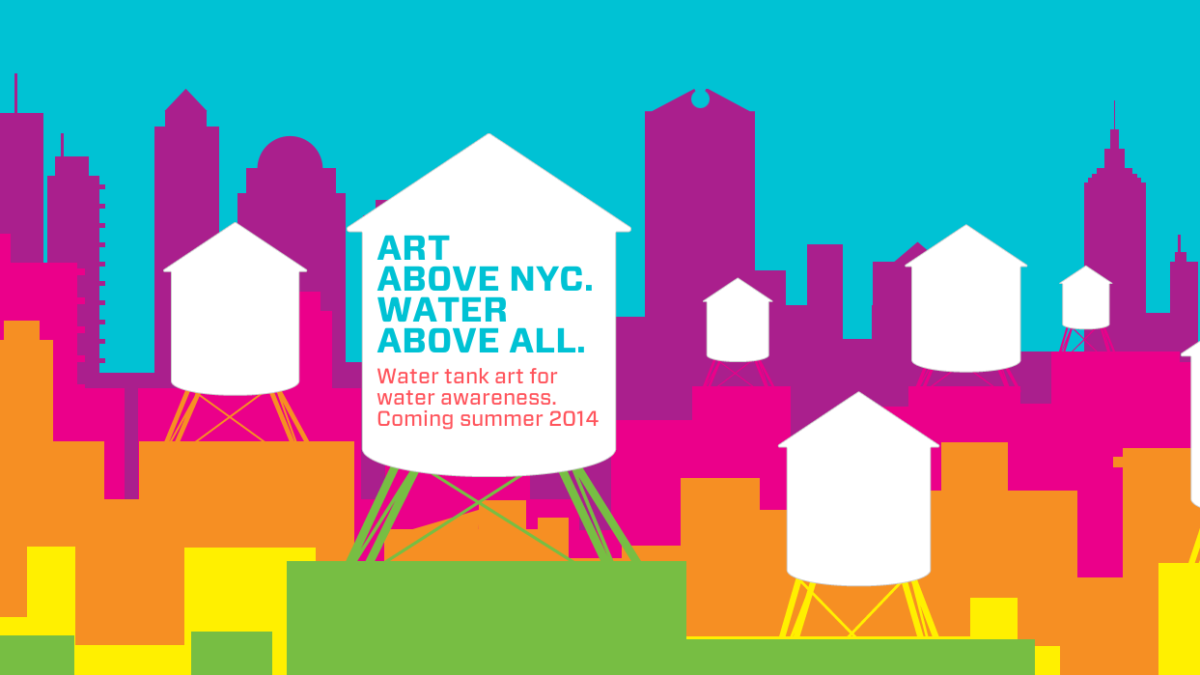 ART ABOVE NYC. WATER ABOVE ALL.

Water tank art for water awareness. Coming summer 2014